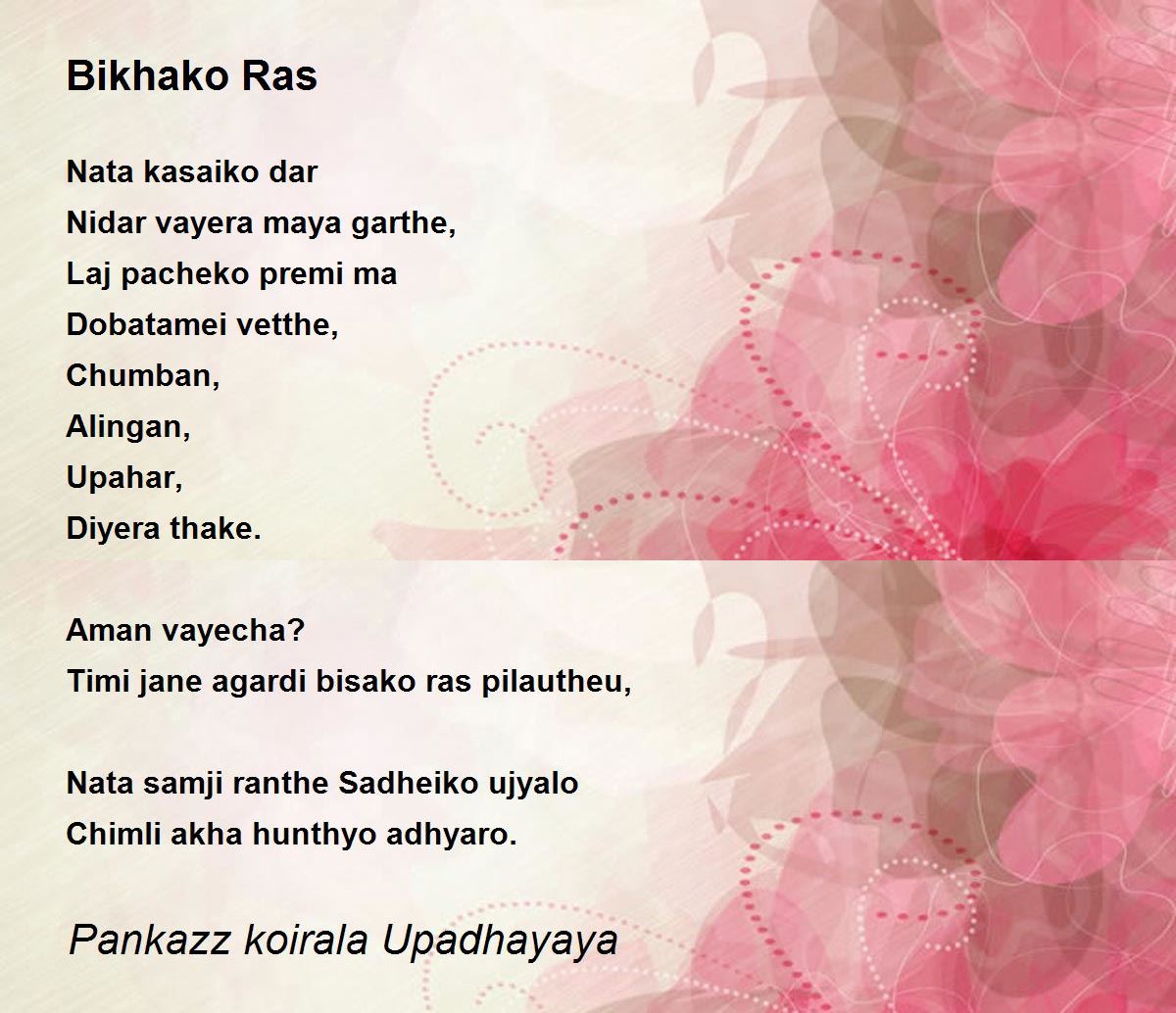 Bikhako Ras

Nata kasaiko dar
Nidar vayera maya garthe,
Laj pacheko premi ma
Dobatamei vetthe,
Chumban,
Alingan,
Upahar,
Diyera thake.

Aman vayecha?
Timi jane agardi bisako ras pilautheu,

Nata samji ranthe Sadheiko ujyalo
Chimli akha hunthyo adhyaro.

Pankazz koirala Upadhayaya